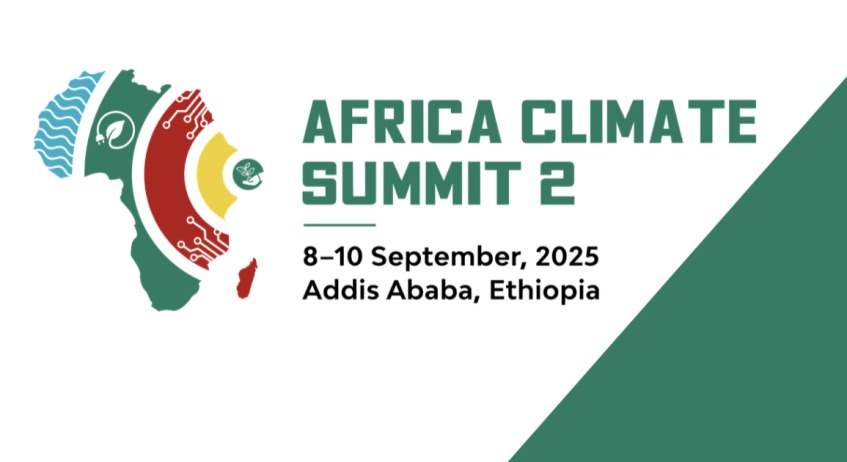 AFRICA CLIMATE SUMMIT 2

8–10 September, 2025
Addis Ababa, Ethiopia